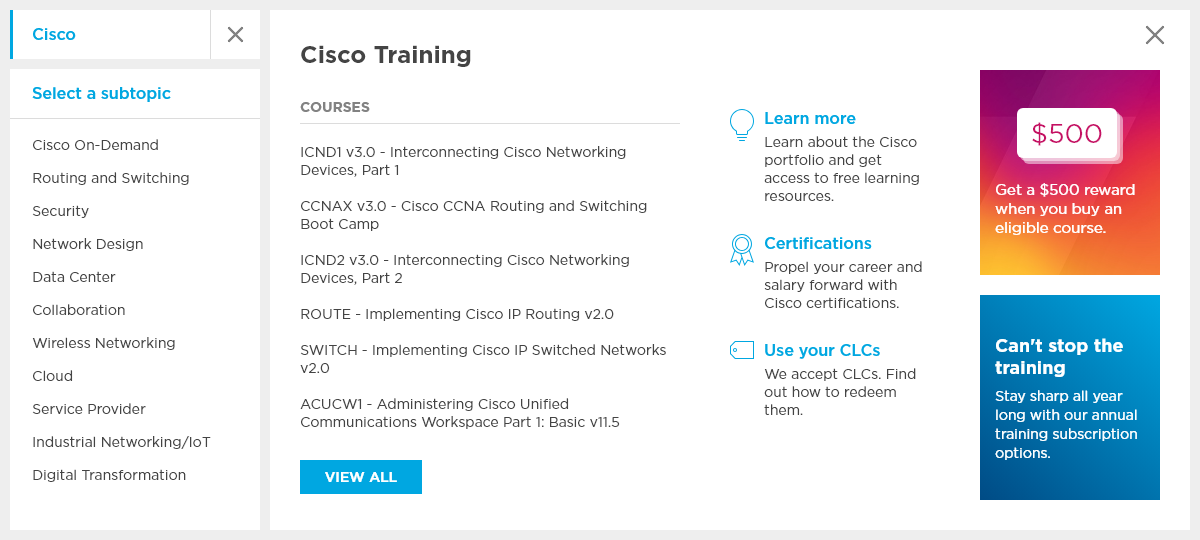 Cisco

Select a subtopic

Cisco On-Demand
Routing and Switching
Security
Network Design
Data Center
Collaboration
Wireless Networking
Cloud
Service Provider
Industrial Networking/IoT
Digital Transformation

Cisco Training

COURSES

ICND1 v3.0 - Interconnecting Cisco Networking Devices, Part 1

CCNAX v3.0 - Cisco CCNA Routing and Switching Boot Camp

ICND2 v3.0 - Interconnecting Cisco Networking Devices, Part 2

ROUTE - Implementing Cisco IP Routing v2.0

SWITCH - Implementing Cisco IP Switched Networks v2.0

ACUCW1 - Administering Cisco Unified Communications Workspace Part 1: Basic v11.5

VIEW ALL

Learn more
Learn about the Cisco portfolio and get access to free learning resources.

Certifications
Propel your career and salary forward with Cisco certifications.

Use your CLCs
We accept CLCs. Find out how to redeem them.

$500
Get a $500 reward when you buy an eligible course.

Can't stop the training
Stay sharp all year long with our annual training subscription options.